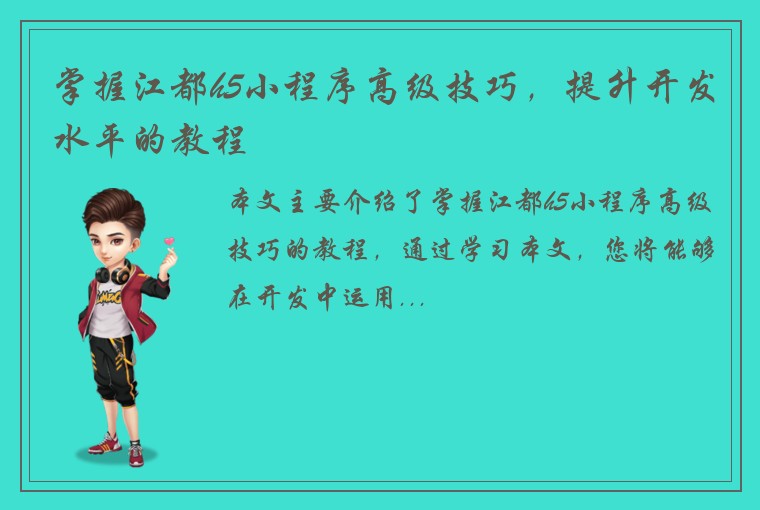 掌握江都h5小程序高级技巧，提升开发水平的教程

本文主要介绍了掌握江都h5小程序高级技巧的教程，通过学习本文，您将能够在开发中运用...